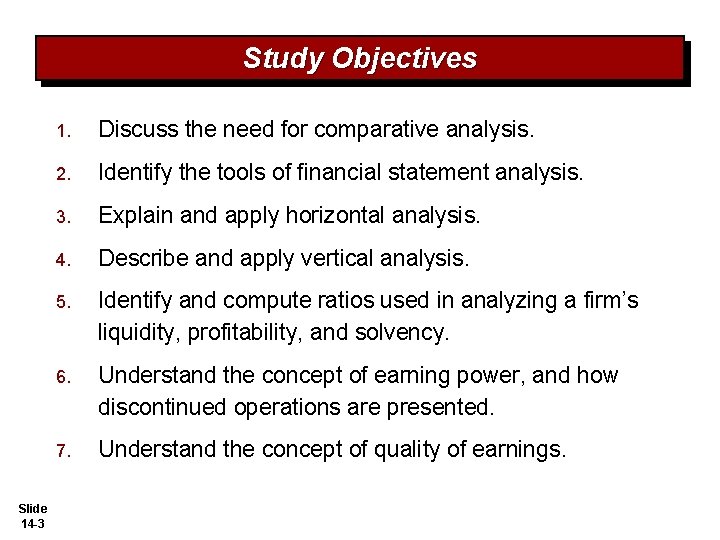 Study Objectives

1. Discuss the need for comparative analysis.

2. Identify the tools of financial statement analysis.

3. Explain and apply horizontal analysis.

4. Describe and apply vertical analysis.

5. Identify and compute ratios used in analyzing a firm's liquidity, profitability, and solvency.

6. Understand the concept of earning power, and how discontinued operations are presented.

7. Understand the concept of quality of earnings.

Slide 14-3